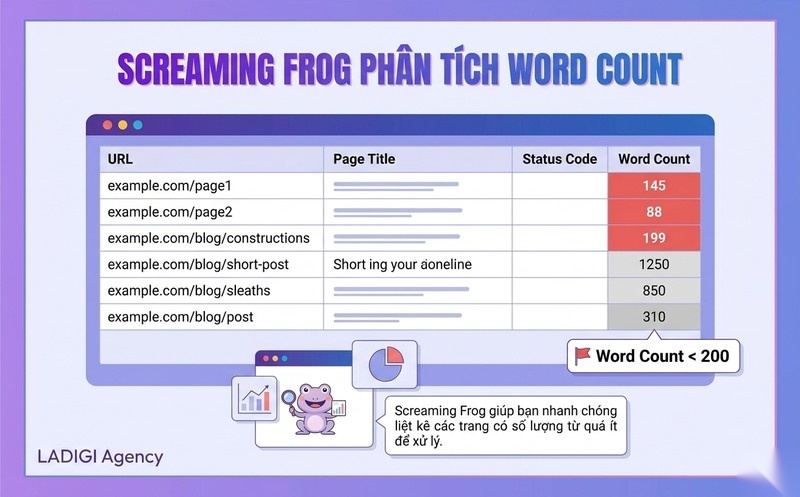 SCREAMING FROG PHÂN TÍCH WORD COUNT

| URL | Page Title | Status Code | Word Count |
|---|---|---|---|
| example.com/page1 | | | 145 |
| example.com/page2 | | | 88 |
| example.com/blog/constructions | | | 199 |
| example.com/blog/short-post | Short ing your aoneline | | 1250 |
| example.com/blog/sleaths | | | 850 |
| example.com/blog/post | | | 310 |

Word Count < 200

Screaming Frog giúp bạn nhanh chóng liệt kê các trang có số lượng từ quá ít để xử lý.

LADIGI Agency